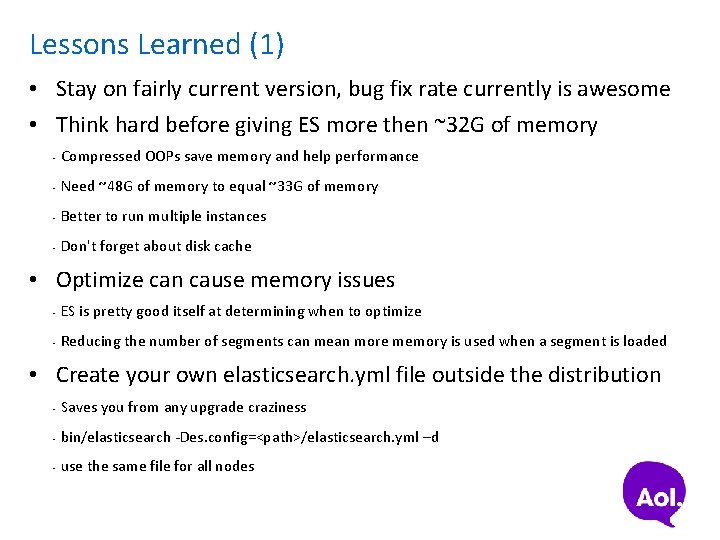 Lessons Learned (1)

• Stay on fairly current version, bug fix rate currently is awesome

• Think hard before giving ES more then ~32G of memory

- Compressed OOPs save memory and help performance

- Need ~48G of memory to equal ~33G of memory

- Better to run multiple instances

- Don't forget about disk cache

• Optimize can cause memory issues

- ES is pretty good itself at determining when to optimize

- Reducing the number of segments can mean more memory is used when a segment is loaded

• Create your own elasticsearch.yml file outside the distribution

- Saves you from any upgrade craziness

- bin/elasticsearch -Des.config=<path>/elasticsearch.yml –d

- use the same file for all nodes

Aol.